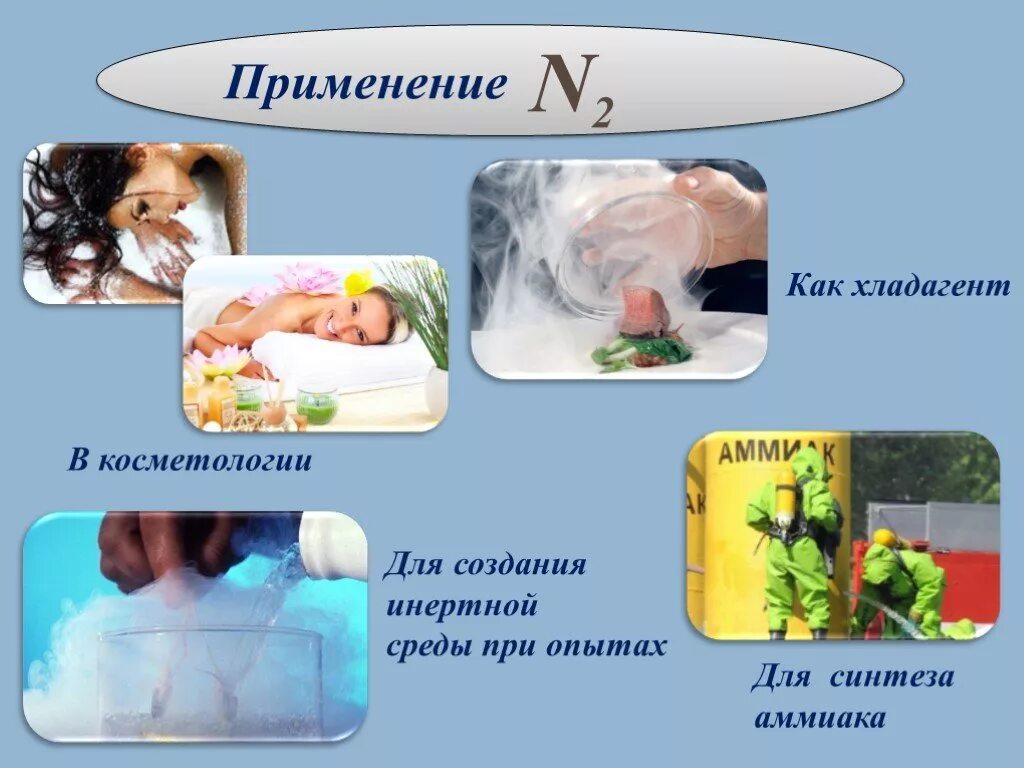 Применение $N_2$

Как хладагент

В косметологии

АММИАК

Для создания инертной среды при опытах

Для синтеза аммиака